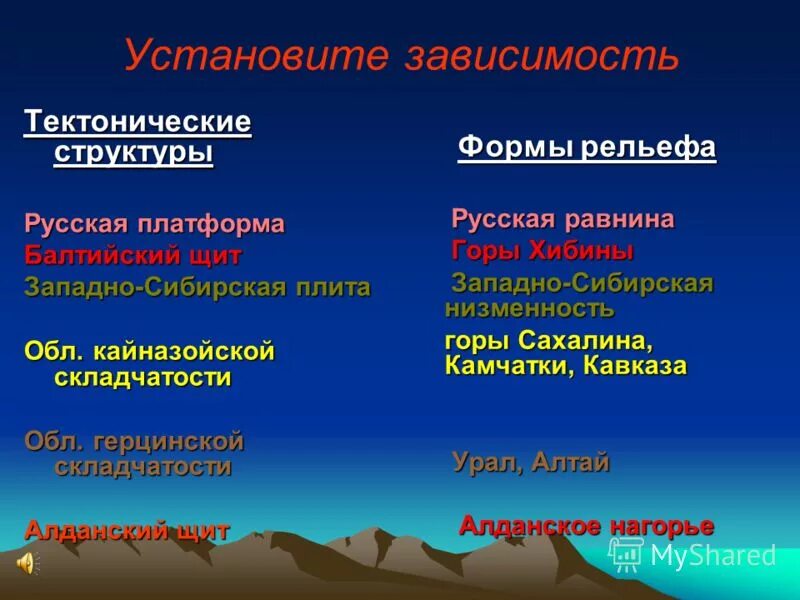 Установите зависимость

Тектонические структуры

Русская платформа
Балтийский щит
Западно-Сибирская плита

Обл. кайназойской складчатости

Обл. герцинской складчатости

Алданский щит

Формы рельефа

Русская равнина
Горы Хибины
Западно-Сибирская низменность
горы Сахалина, Камчатки, Кавказа

Урал, Алтай

Алданское нагорье

MyShared